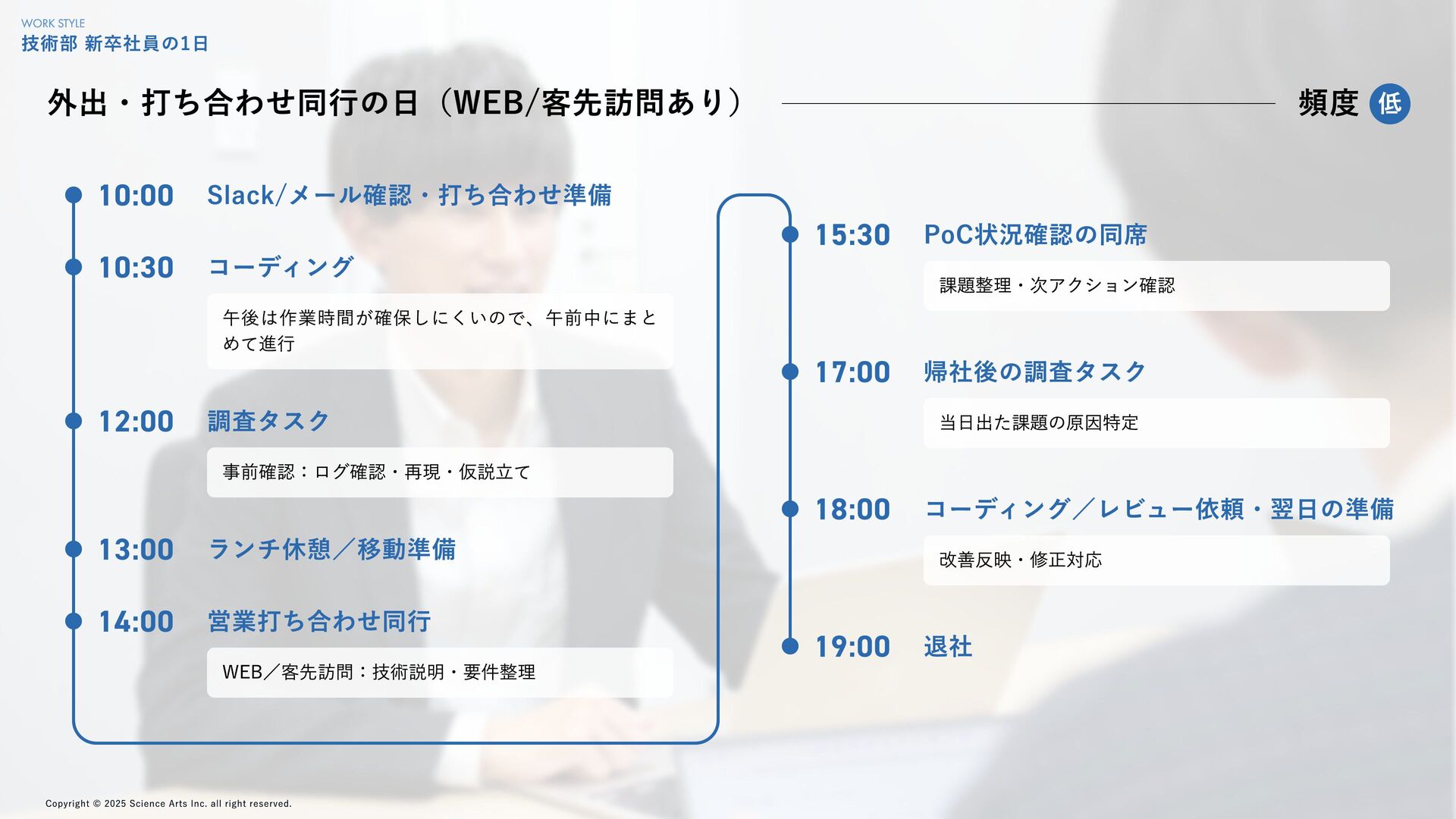 WORK STYLE
技術部 新卒社員の1日

外出・打ち合わせ同行の日（WEB/客先訪問あり）

頻度 低

10:00 Slack/メール確認・打ち合わせ準備

10:30 コーディング

午後は作業時間が確保しにくいので、午前中にまとめて進行

12:00 調査タスク

事前確認：ログ確認・再現・仮説立て

13:00 ランチ休憩／移動準備

14:00 営業打ち合わせ同行

WEB／客先訪問：技術説明・要件整理

15:30 PoC状況確認の同席

課題整理・次アクション確認

17:00 帰社後の調査タスク

当日出た課題の原因特定

18:00 コーディング／レビュー依頼・翌日の準備

改善反映・修正対応

19:00 退社

Copyright © 2025 Science Arts Inc. all right reserved.